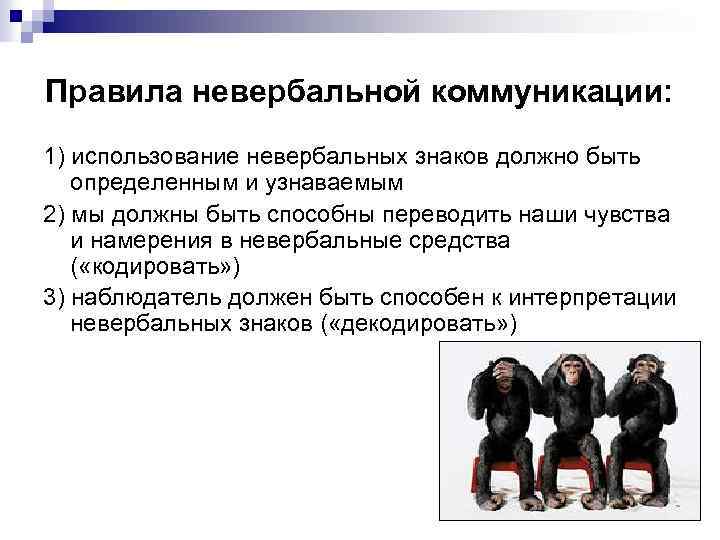 Правила невербальной коммуникации:

1) использование невербальных знаков должно быть определенным и узнаваемым

2) мы должны быть способны переводить наши чувства и намерения в невербальные средства («кодировать»)

3) наблюдатель должен быть способен к интерпретации невербальных знаков («декодировать»)